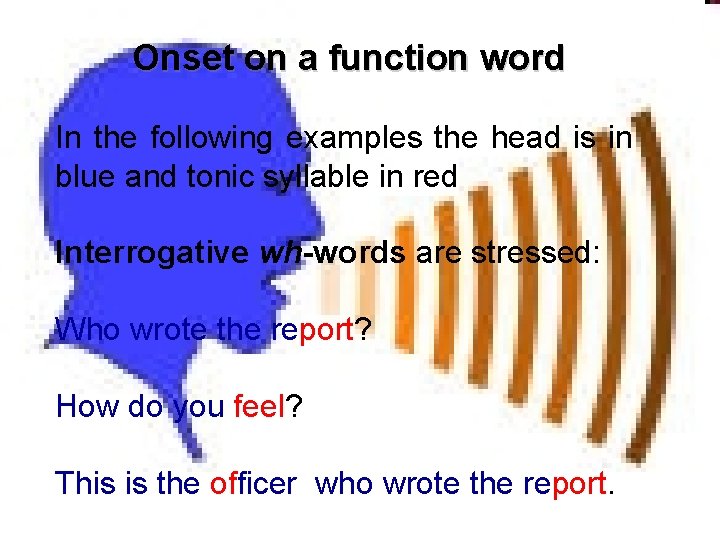 Onset on a function word

In the following examples the head is in blue and tonic syllable in red

Interrogative wh-words are stressed:

Who wrote the report?

How do you feel?

This is the officer who wrote the report.